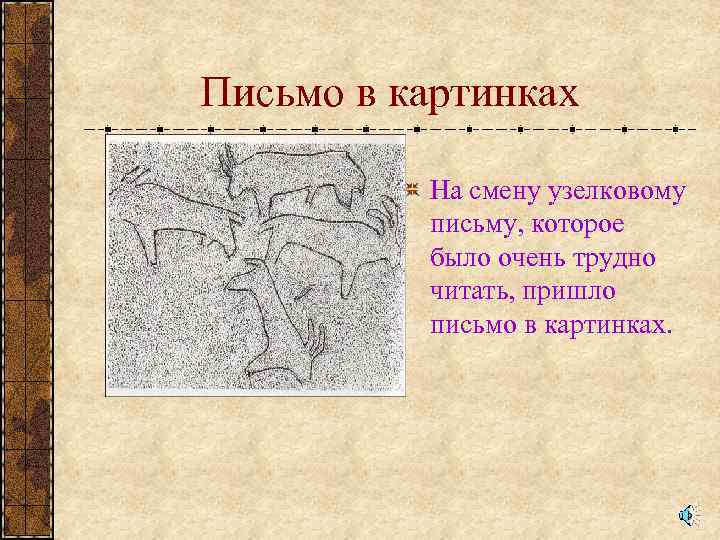 Письмо в картинках

На смену узелковому письму, которое было очень трудно читать, пришло письмо в картинках.